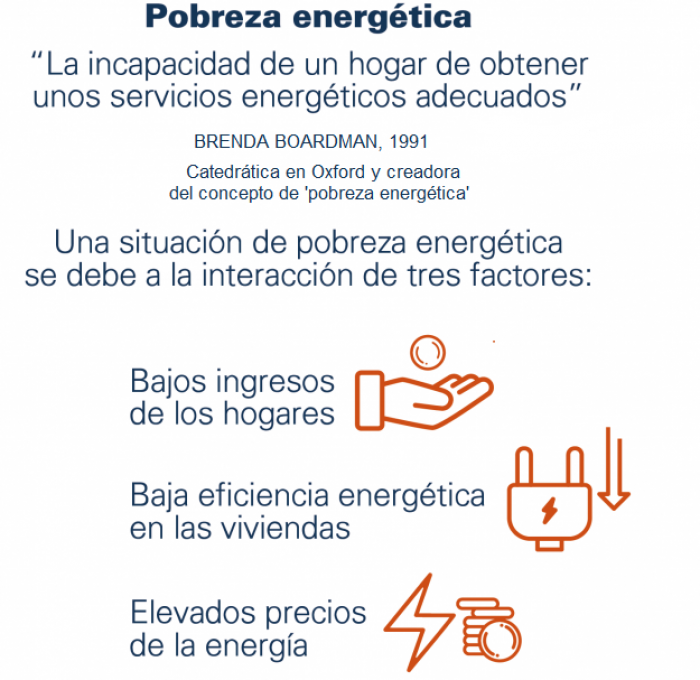 Pobreza energética

“La incapacidad de un hogar de obtener unos servicios energéticos adecuados”

BRENDA BOARDMAN, 1991

Catedrática en Oxford y creadora del concepto de 'pobreza energética'

Una situación de pobreza energética se debe a la interacción de tres factores:

Bajos ingresos de los hogares

Baja eficiencia energética en las viviendas

Elevados precios de la energía